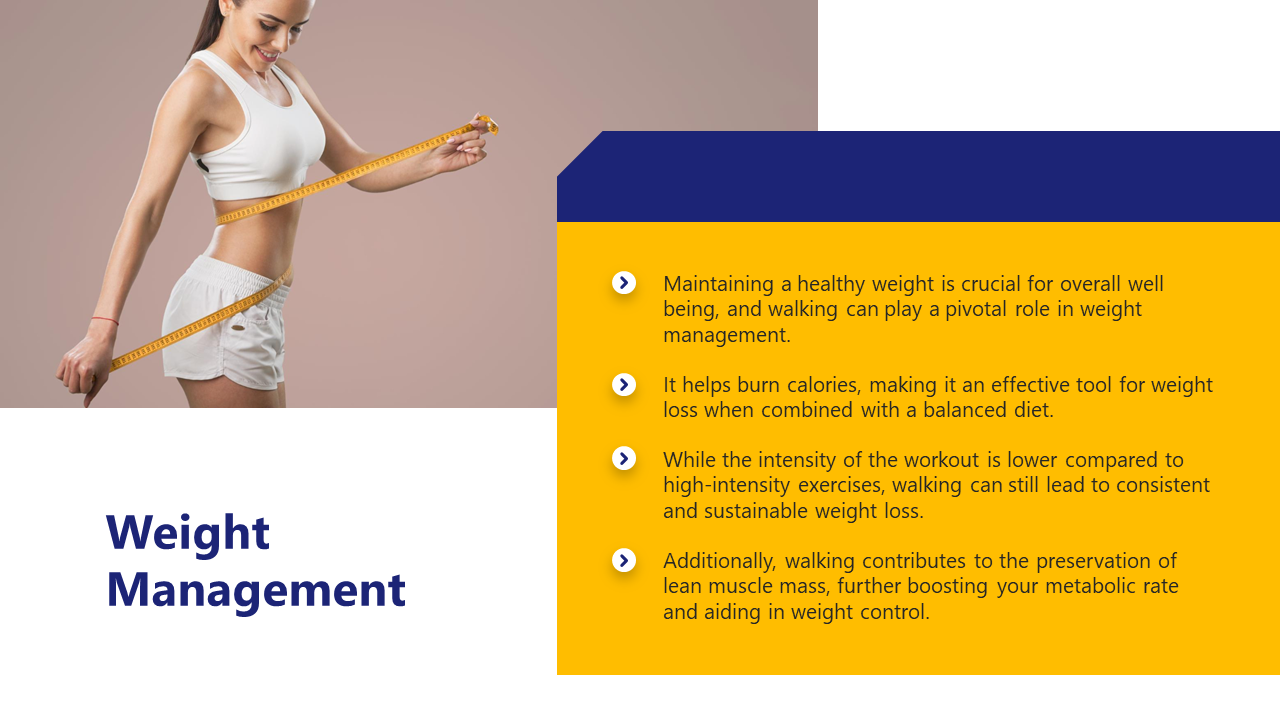 Weight Management

Maintaining a healthy weight is crucial for overall well being, and walking can play a pivotal role in weight management.

It helps burn calories, making it an effective tool for weight loss when combined with a balanced diet.

While the intensity of the workout is lower compared to high-intensity exercises, walking can still lead to consistent and sustainable weight loss.

Additionally, walking contributes to the preservation of lean muscle mass, further boosting your metabolic rate and aiding in weight control.